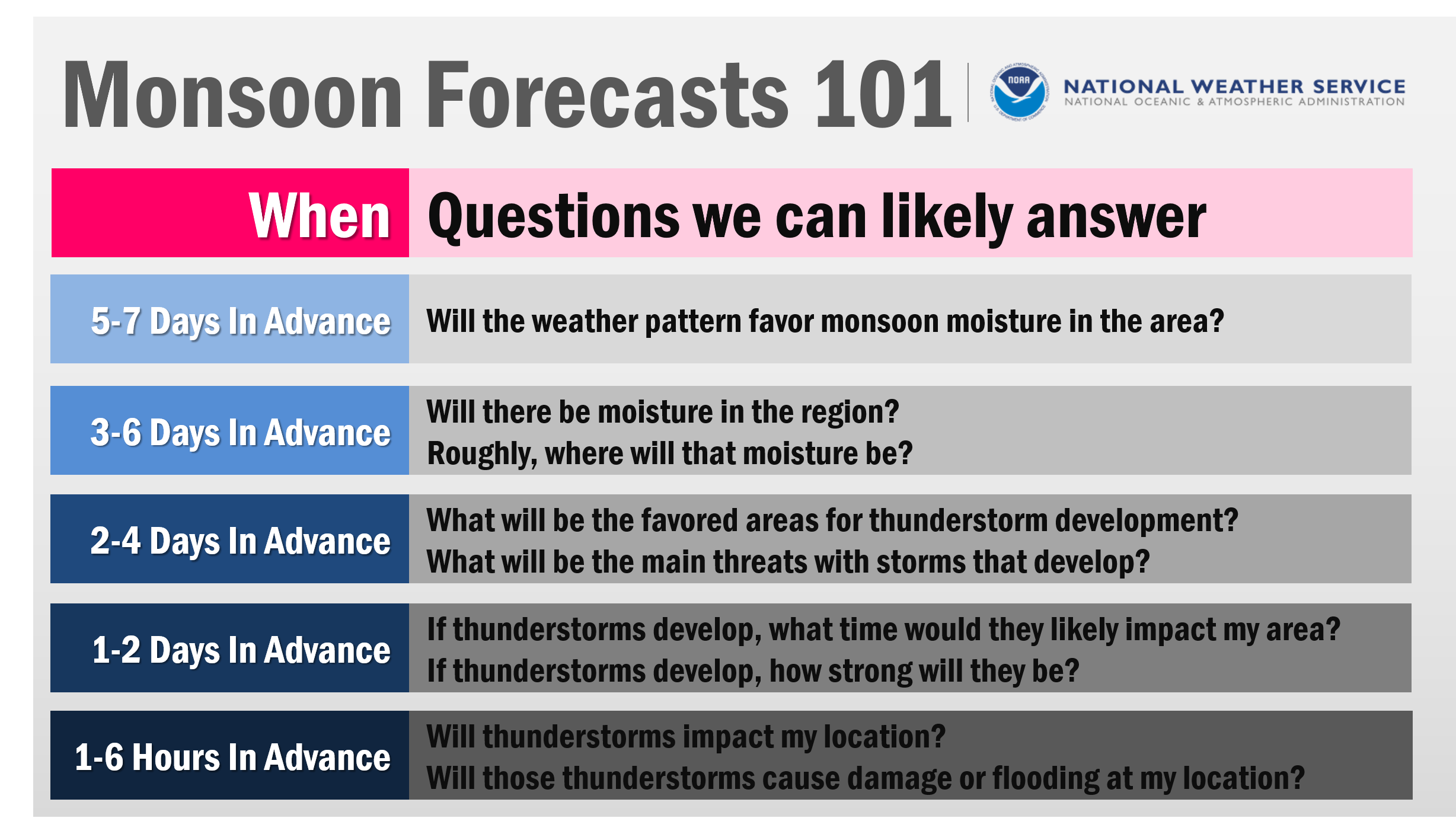 Monsoon Forecasts 101

NOAA
NATIONAL WEATHER SERVICE
NATIONAL OCEANIC & ATMOSPHERIC ADMINISTRATION

| When | Questions we can likely answer |
|---|---|
| 5-7 Days In Advance | Will the weather pattern favor monsoon moisture in the area? |
| 3-6 Days In Advance | Will there be moisture in the region? Roughly, where will that moisture be? |
| 2-4 Days In Advance | What will be the favored areas for thunderstorm development? What will be the main threats with storms that develop? |
| 1-2 Days In Advance | If thunderstorms develop, what time would they likely impact my area? If thunderstorms develop, how strong will they be? |
| 1-6 Hours In Advance | Will thunderstorms impact my location? Will those thunderstorms cause damage or flooding at my location? |